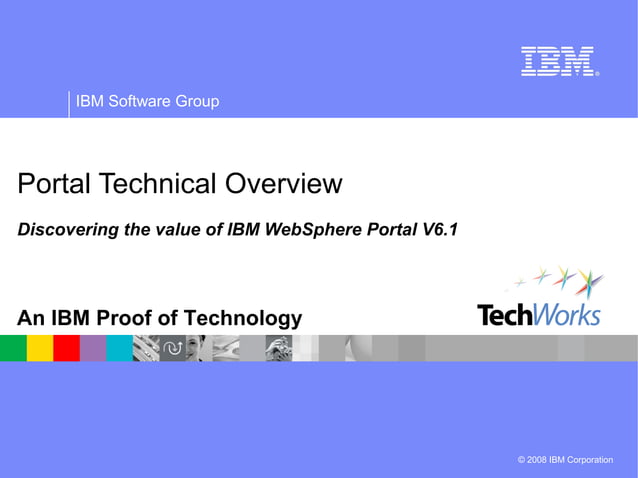 IBM

IBM Software Group

Portal Technical Overview

Discovering the value of IBM WebSphere Portal V6.1

An IBM Proof of Technology

TechWorks

© 2008 IBM Corporation